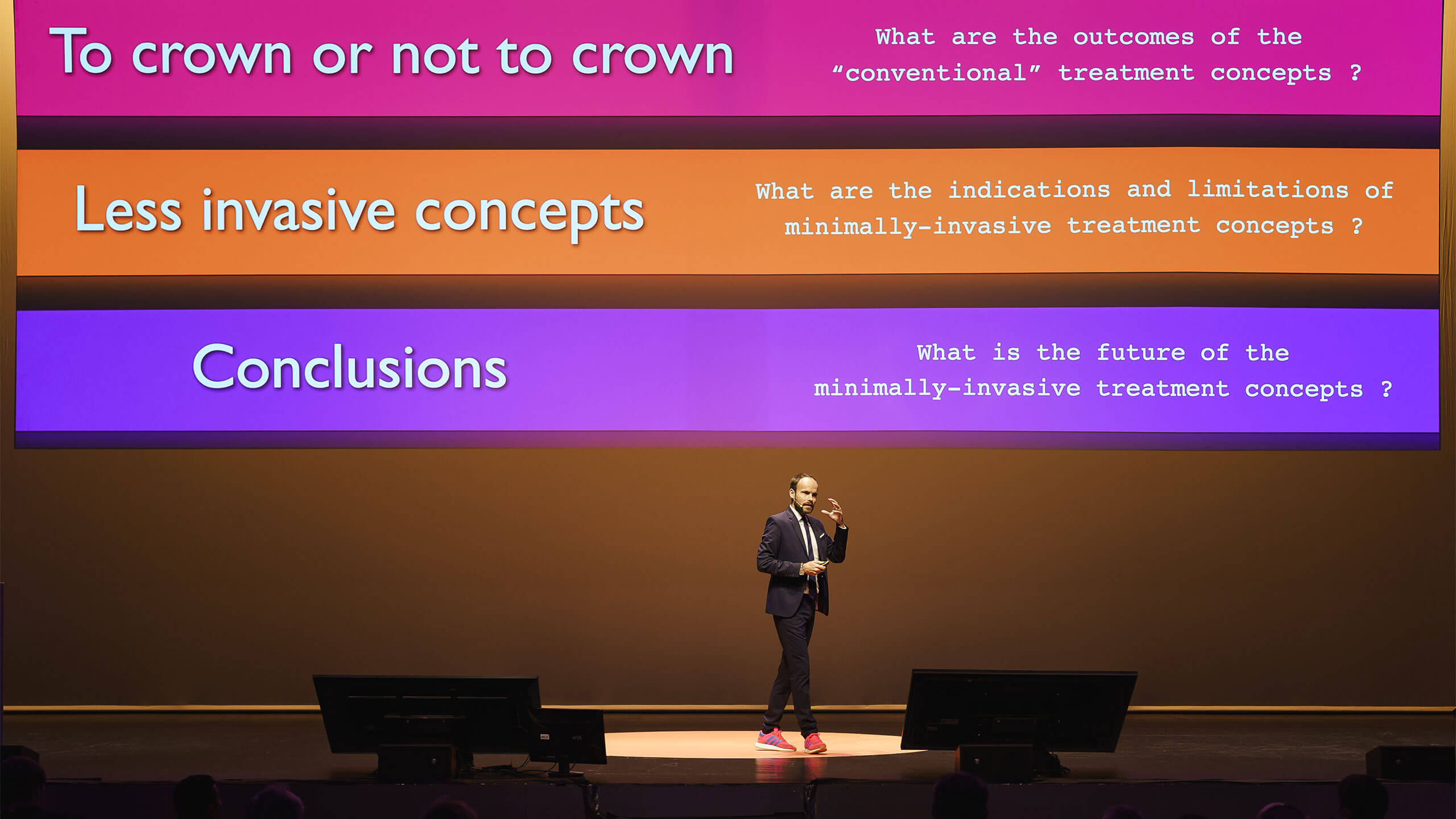 To crown or not to crown

What are the outcomes of the “conventional” treatment concepts ?

Less invasive concepts

What are the indications and limitations of minimally-invasive treatment concepts ?

Conclusions

What is the future of the minimally-invasive treatment concepts ?